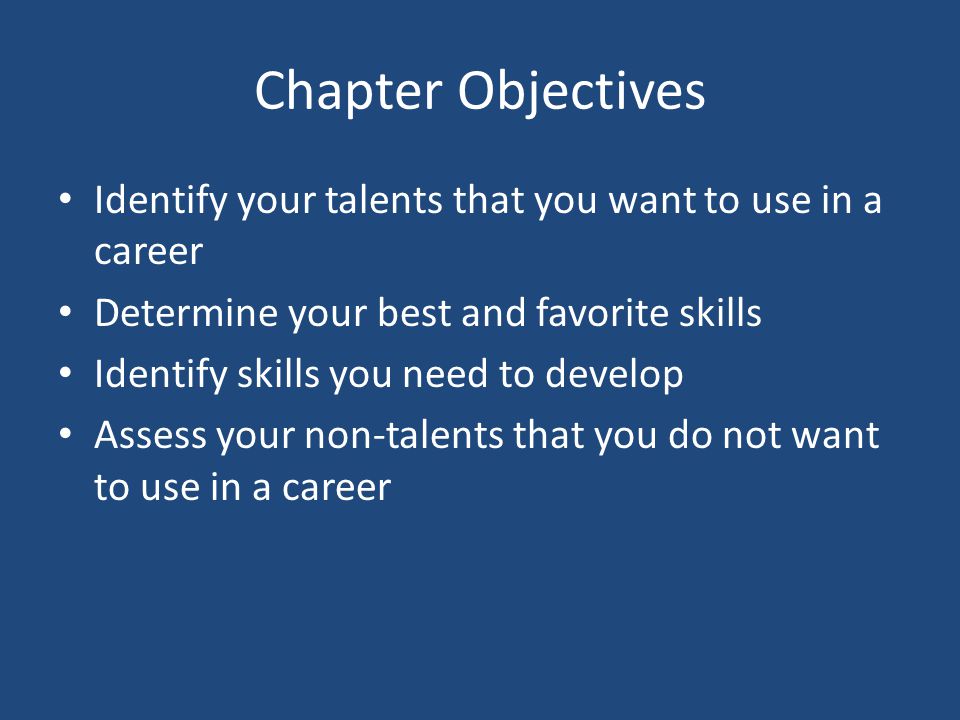 Chapter Objectives

• Identify your talents that you want to use in a career
• Determine your best and favorite skills
• Identify skills you need to develop
• Assess your non-talents that you do not want to use in a career